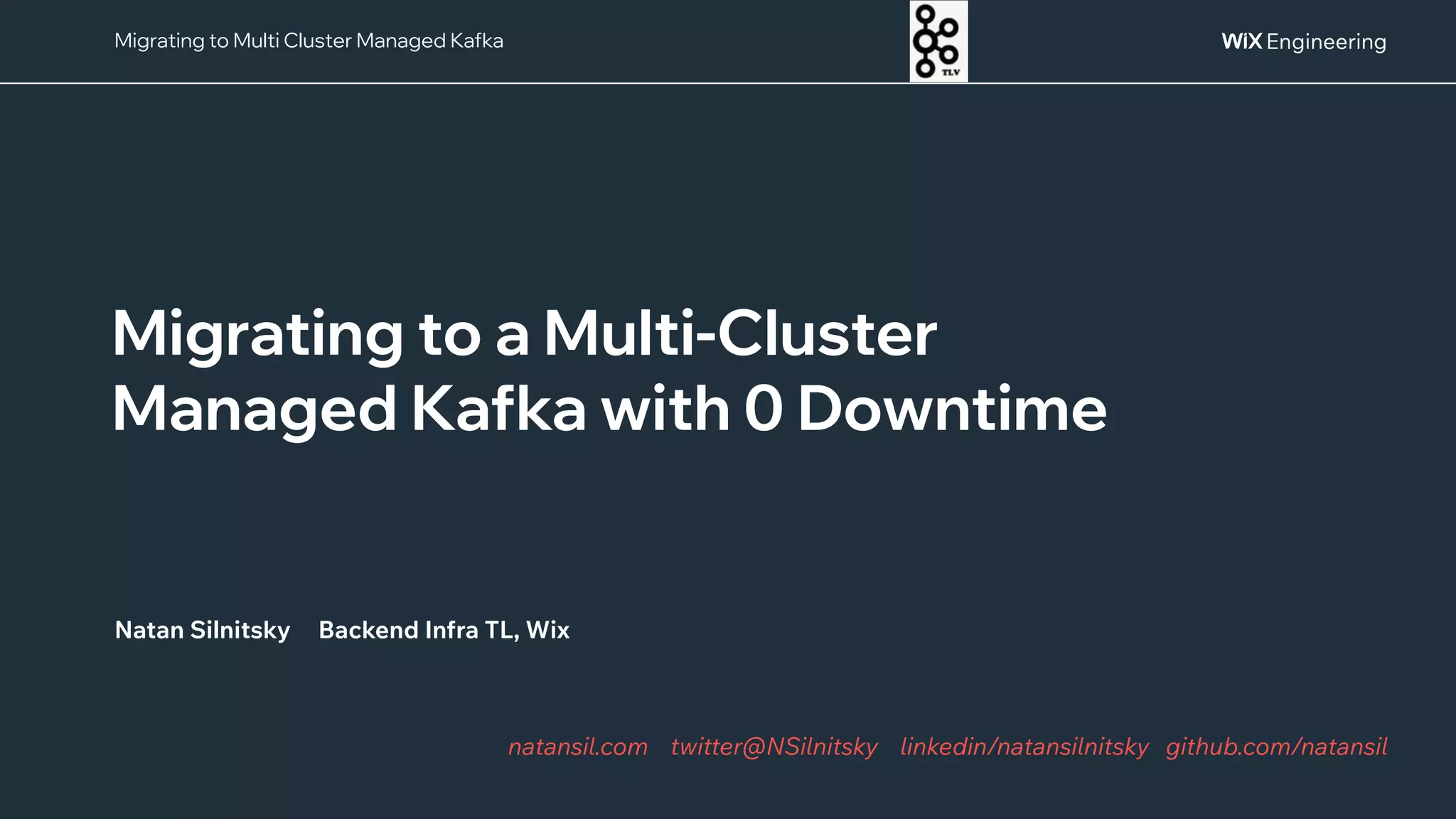 Migrating to Multi Cluster Managed Kafka

TLV

WiX Engineering

Migrating to a Multi-Cluster Managed Kafka with 0 Downtime

Natan Silnitsky Backend Infra TL, Wix

natansil.com twitter@NSilnitsky linkedin/natansilnitsky github.com/natansil